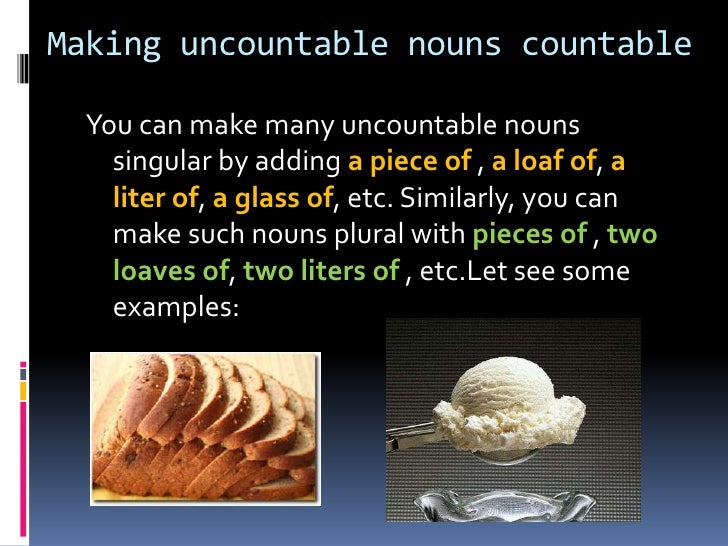 Making uncountable nouns countable

You can make many uncountable nouns singular by adding a piece of , a loaf of, a liter of, a glass of, etc. Similarly, you can make such nouns plural with pieces of , two loaves of, two liters of , etc.Let see some examples: